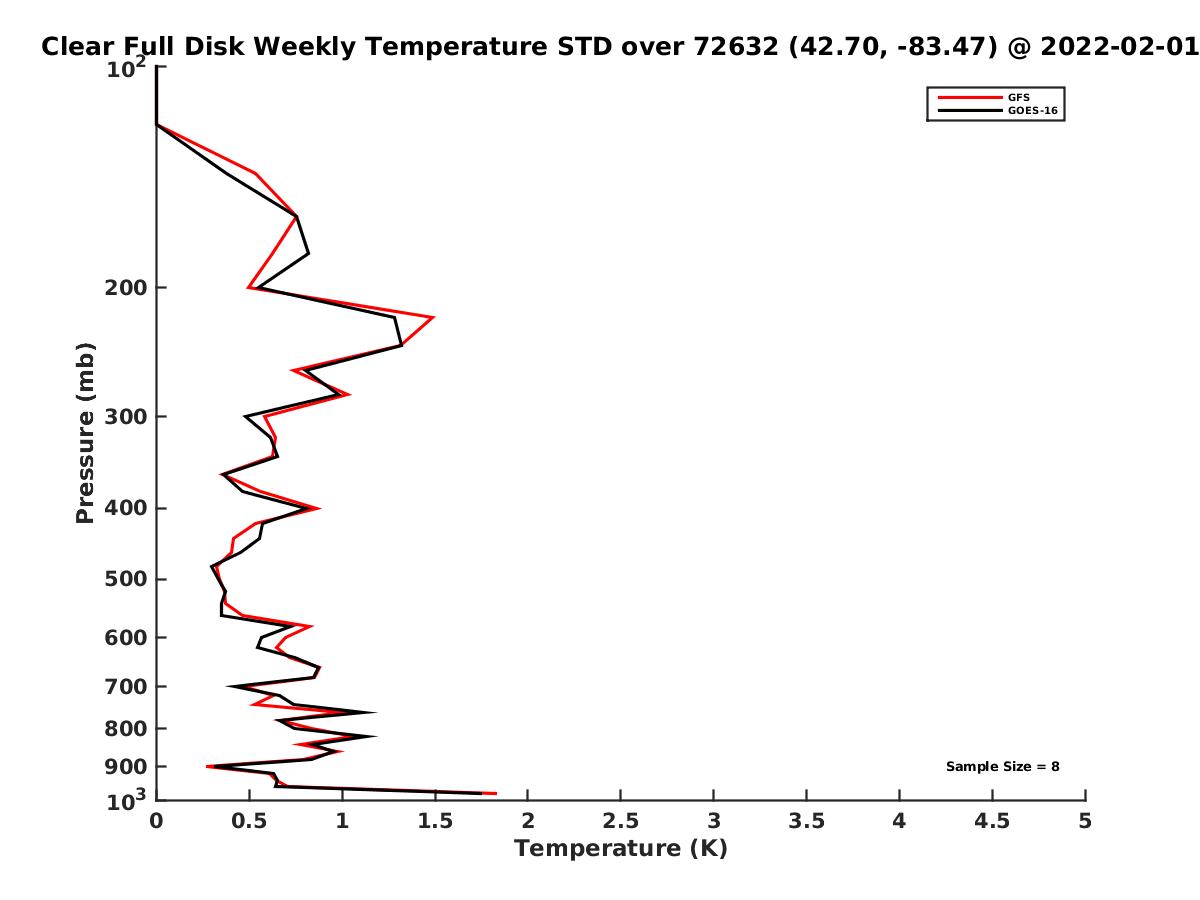 Clear Full Disk Weekly Temperature STD over 72632 (42.70, -83.47) @ 2022-02-01

GFS
GOES-16

Pressure (mb)

$10^2$
200
300
400
500
600
700
800
900
$10^3$

Sample Size = 8

0
0.5
1
1.5
2
2.5
3
3.5
4
4.5
5

Temperature (K)